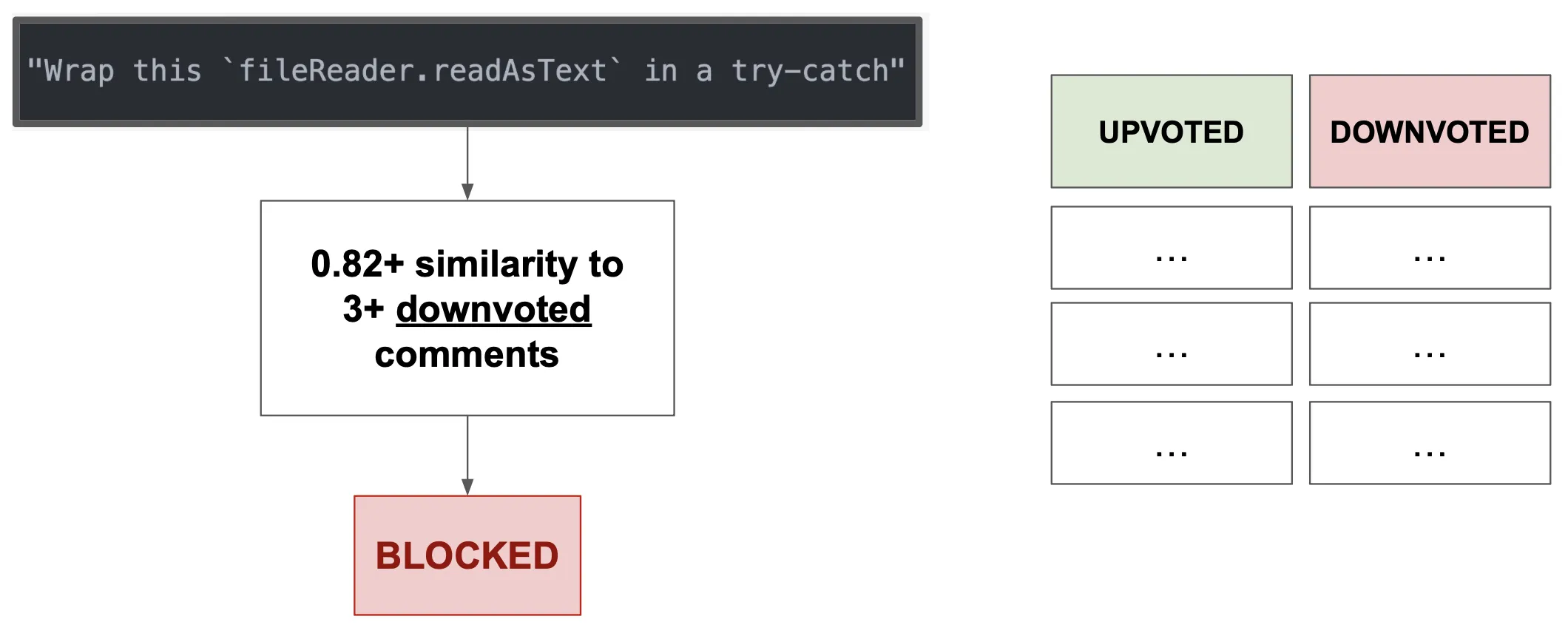 "Wrap this `fileReader.readAsText` in a try-catch"

0.82+ similarity to 3+ downvoted comments

BLOCKED

| UPVOTED | DOWNVOTED |
|---|---|
| ... | ... |
| ... | ... |
| ... | ... |